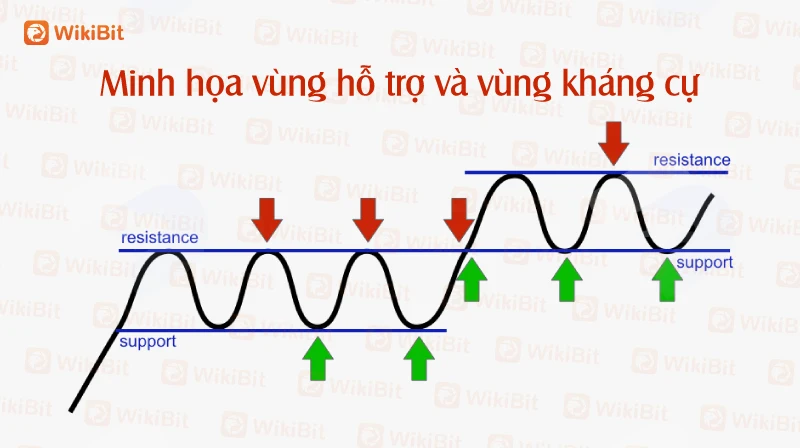 WikiBit

Minh họa vùng hỗ trợ và vùng kháng cự

resistance

resistance

support

support